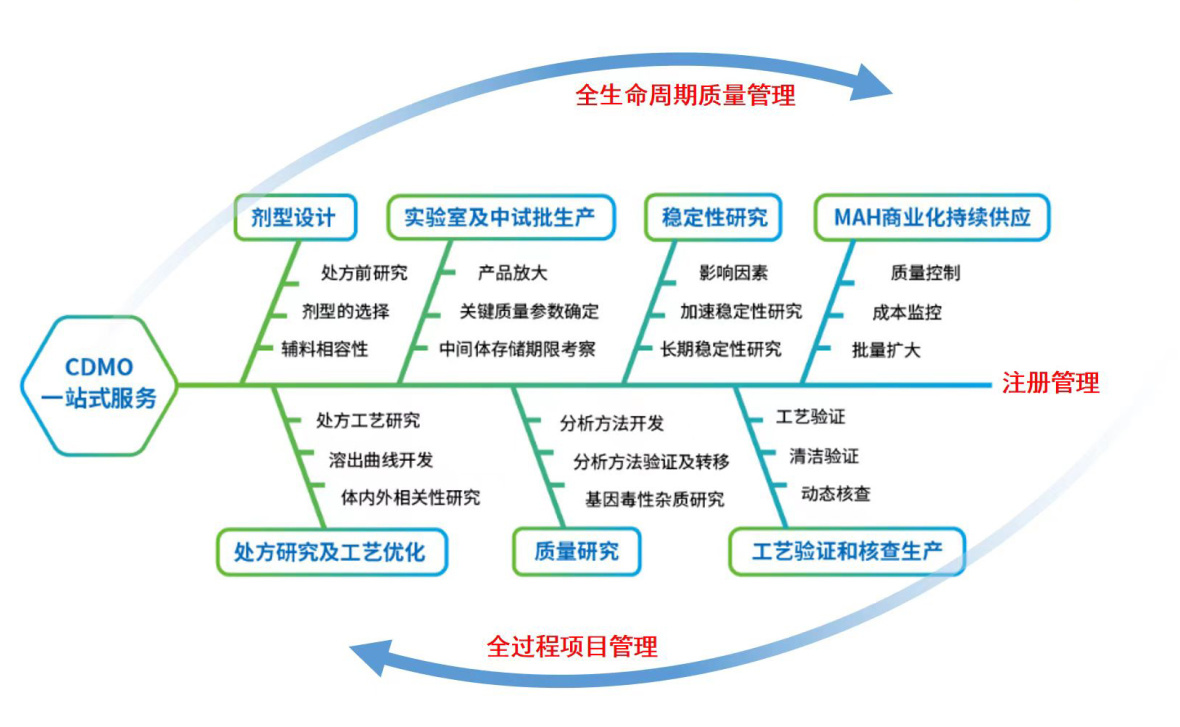 全生命周期质量管理

剂型设计
处方前研究
剂型的选择
辅料相容性

实验室及中试批生产
产品放大
关键质量参数确定
中间体存储期限考察

稳定性研究
影响因素
加速稳定性研究
长期稳定性研究

MAH商业化持续供应
质量控制
成本监控
批量扩大

CDMO
一站式服务

注册管理

处方工艺研究
溶出曲线开发
体内外相关性研究
处方研究及工艺优化

分析方法开发
分析方法验证及转移
基因毒性杂质研究
质量研究

工艺验证
清洁验证
动态核查
工艺验证和核查生产

全过程项目管理